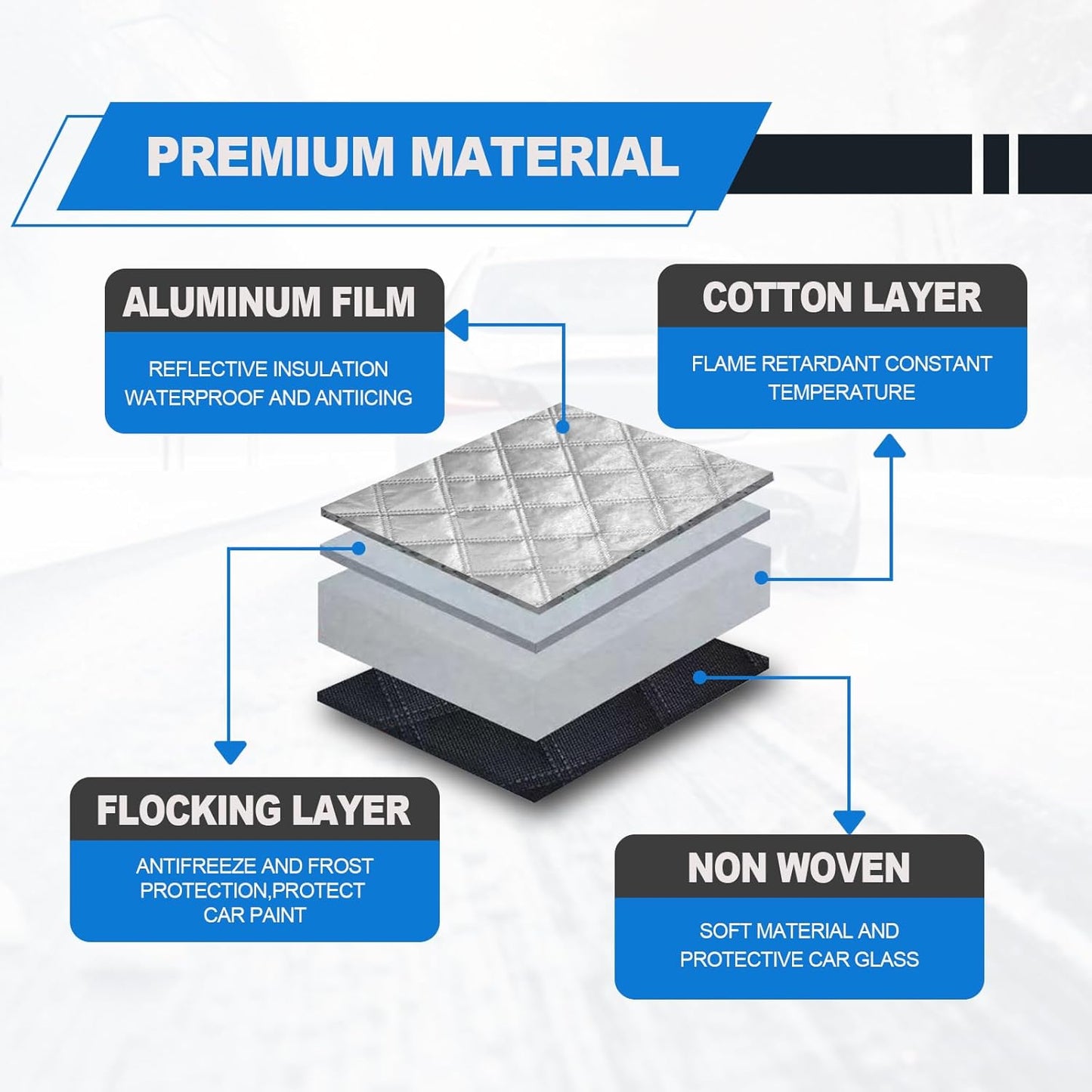 PREMIUM MATERIAL

ALUMINUM FILM

REFLECTIVE INSULATION WATERPROOF AND ANTIICING

COTTON LAYER

FLAME RETARDANT CONSTANT TEMPERATURE

FLOCKING LAYER

ANTIFREEZE AND FROST PROTECTION,PROTECT CAR PAINT

NON WOVEN

SOFT MATERIAL AND PROTECTIVE CAR GLASS